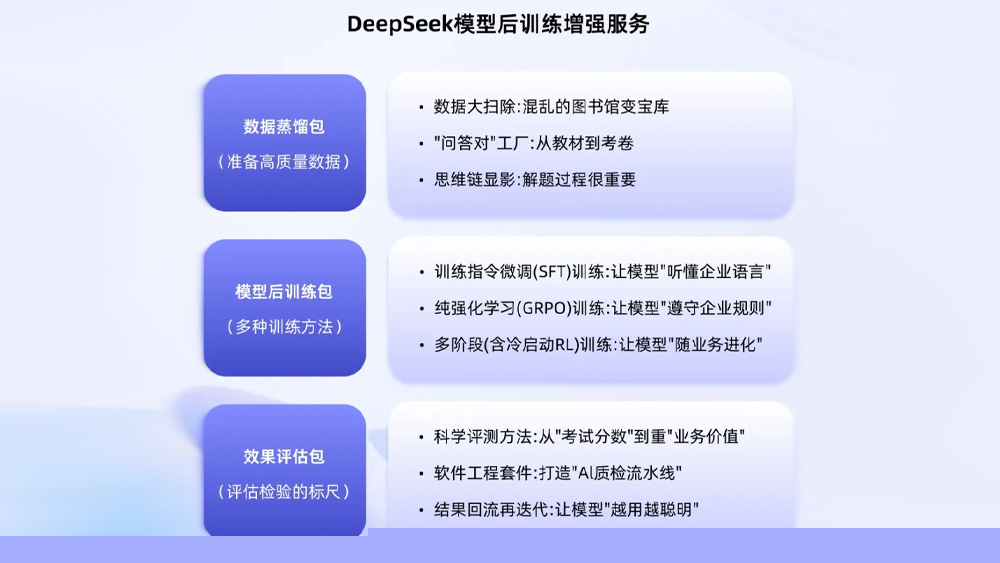 DeepSeek模型后训练增强服务

数据蒸馏包
（准备高质量数据）

• 数据大扫除:混乱的图书馆变宝库
• "问答对"工厂:从教材到考卷
• 思维链显影:解题过程很重要

模型后训练包
（多种训练方法）

• 训练指令微调(SFT)训练:让模型"听懂企业语言"
• 纯强化学习(GRPO)训练:让模型"遵守企业规则"
• 多阶段(含冷启动RL)训练:让模型"随业务进化"

效果评估包
（评估检验的标尺）

• 科学评测方法:从"考试分数"到重"业务价值"
• 软件工程套件:打造"AI质检流水线"
• 结果回流再迭代:让模型"越用越聪明"